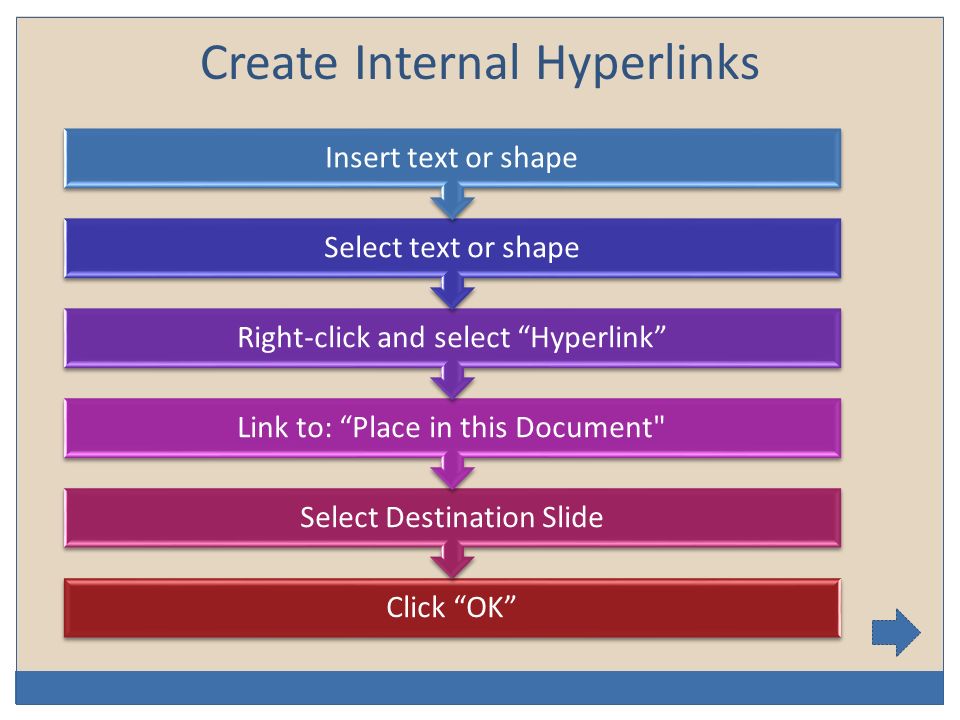 Create Internal Hyperlinks

Insert text or shape

Select text or shape

Right-click and select “Hyperlink”

Link to: “Place in this Document"

Select Destination Slide

Click “OK”